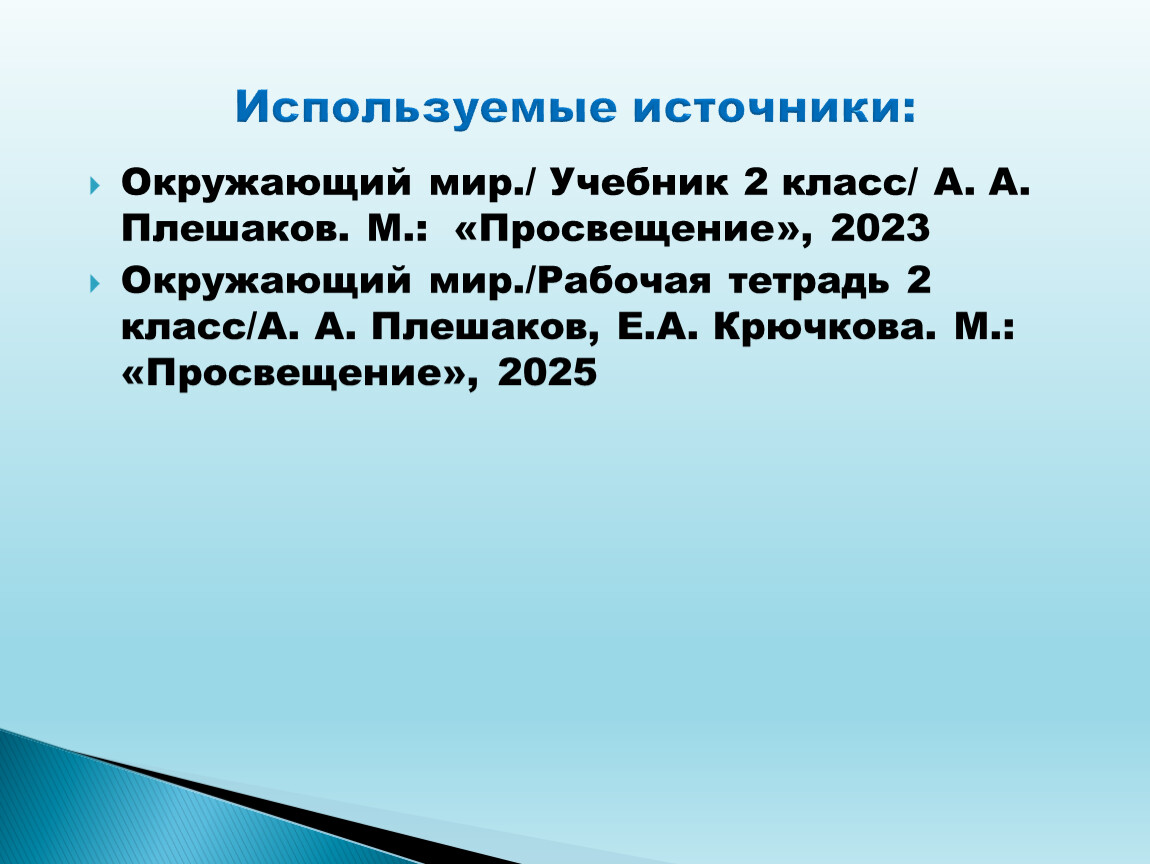 Используемые источники:

Окружающий мир./ Учебник 2 класс/ А. А. Плешаков. М.: «Просвещение», 2023

Окружающий мир./Рабочая тетрадь 2 класс/А. А. Плешаков, Е.А. Крючкова. М.: «Просвещение», 2025